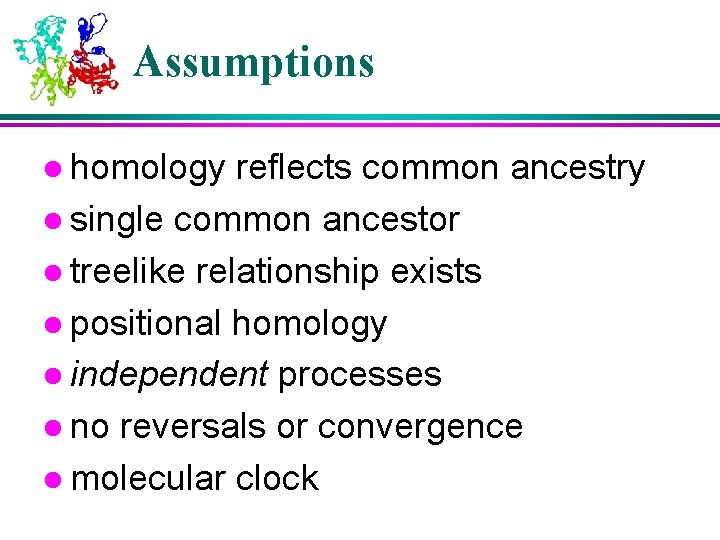 Assumptions

• homology reflects common ancestry
• single common ancestor
• treelike relationship exists
• positional homology
• independent processes
• no reversals or convergence
• molecular clock